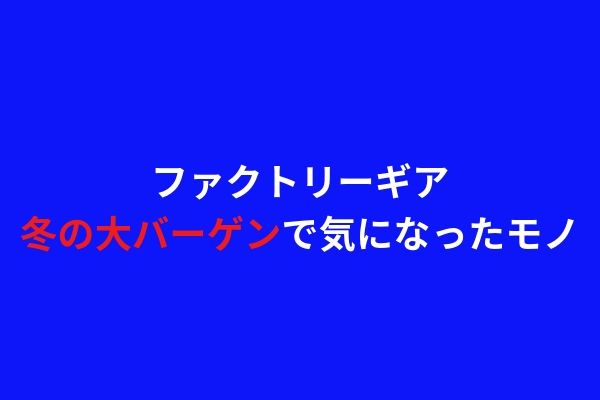 ファクトリーギア
冬の大バーゲンで気になったモノ